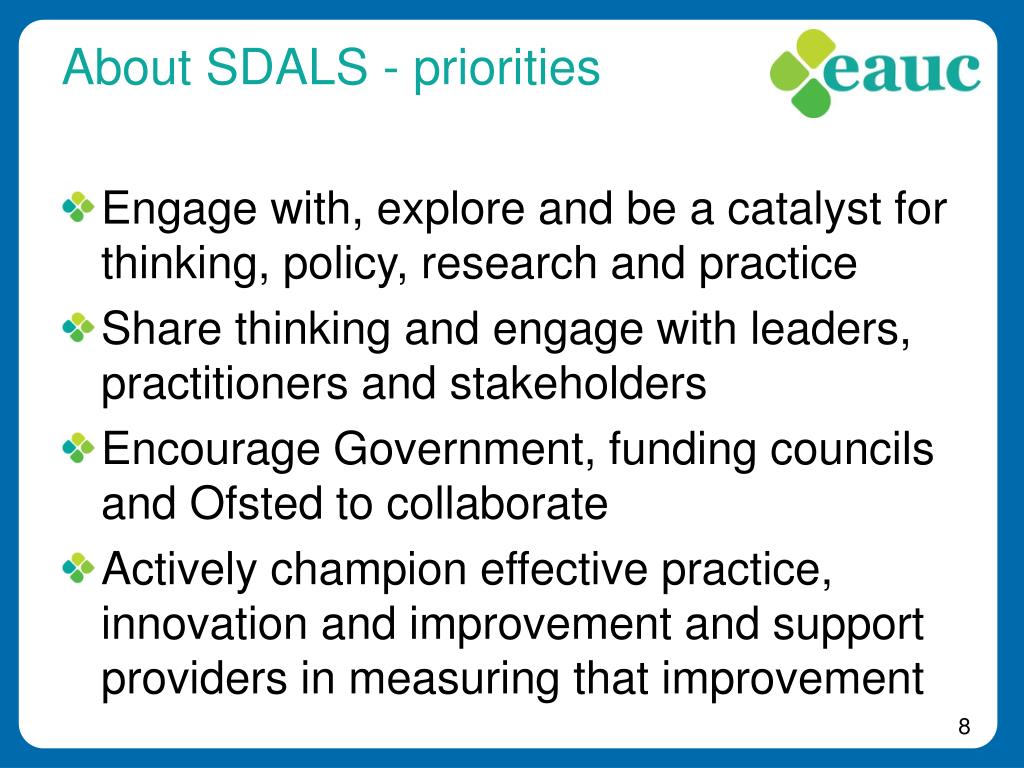 About SDALS - priorities

eauc

Engage with, explore and be a catalyst for thinking, policy, research and practice

Share thinking and engage with leaders, practitioners and stakeholders

Encourage Government, funding councils and Ofsted to collaborate

Actively champion effective practice, innovation and improvement and support providers in measuring that improvement

8